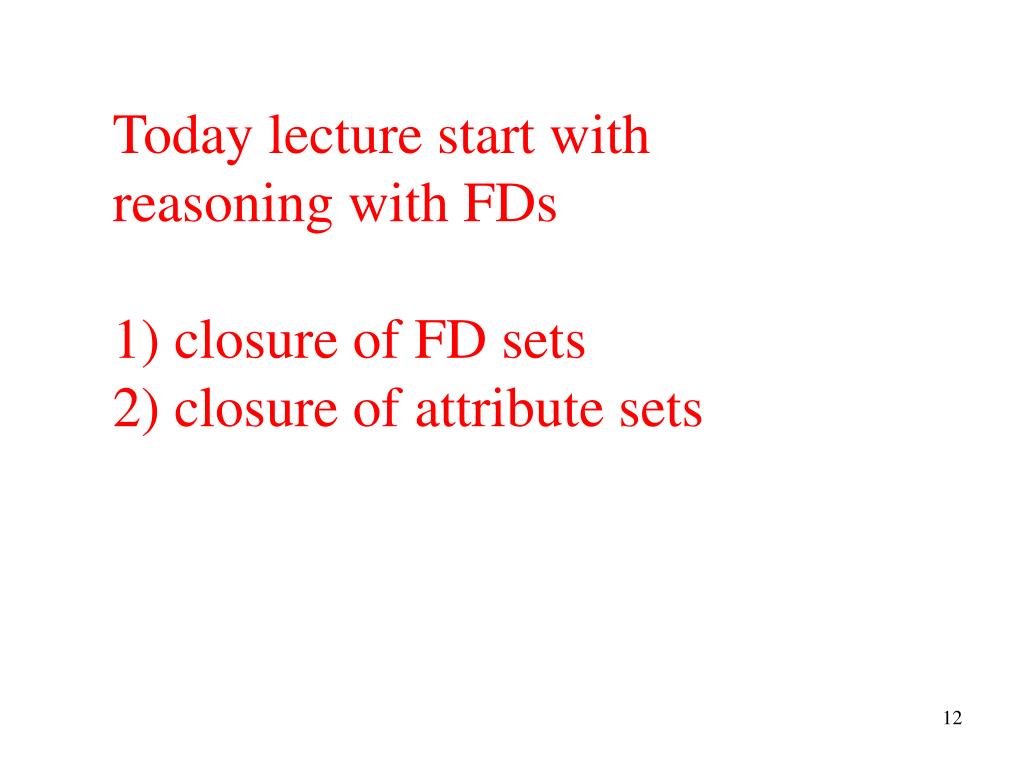 Today lecture start with reasoning with FDs

1) closure of FD sets
2) closure of attribute sets

12